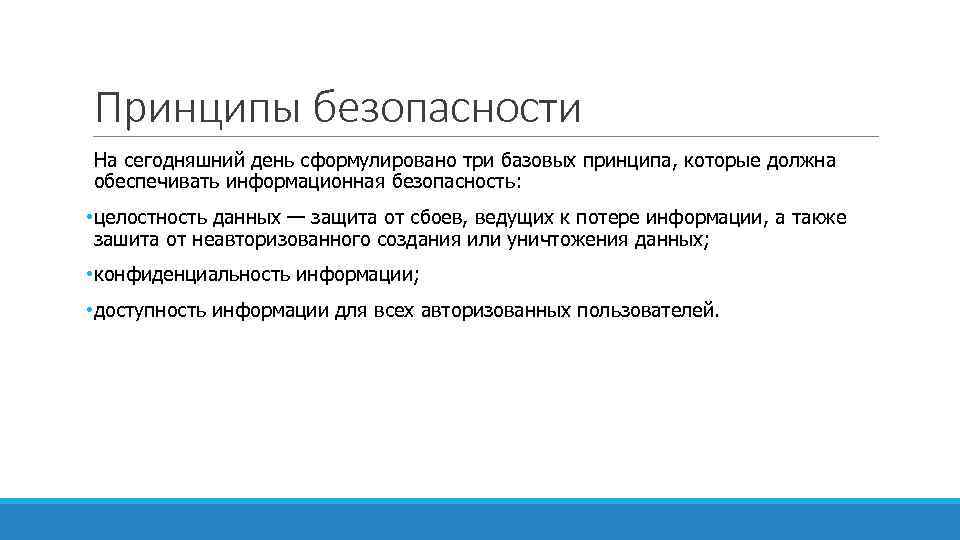 Принципы безопасности

На сегодняшний день сформулировано три базовых принципа, которые должна обеспечивать информационная безопасность:

•целостность данных — защита от сбоев, ведущих к потере информации, а также зашита от неавторизованного создания или уничтожения данных;

•конфиденциальность информации;

•доступность информации для всех авторизованных пользователей.